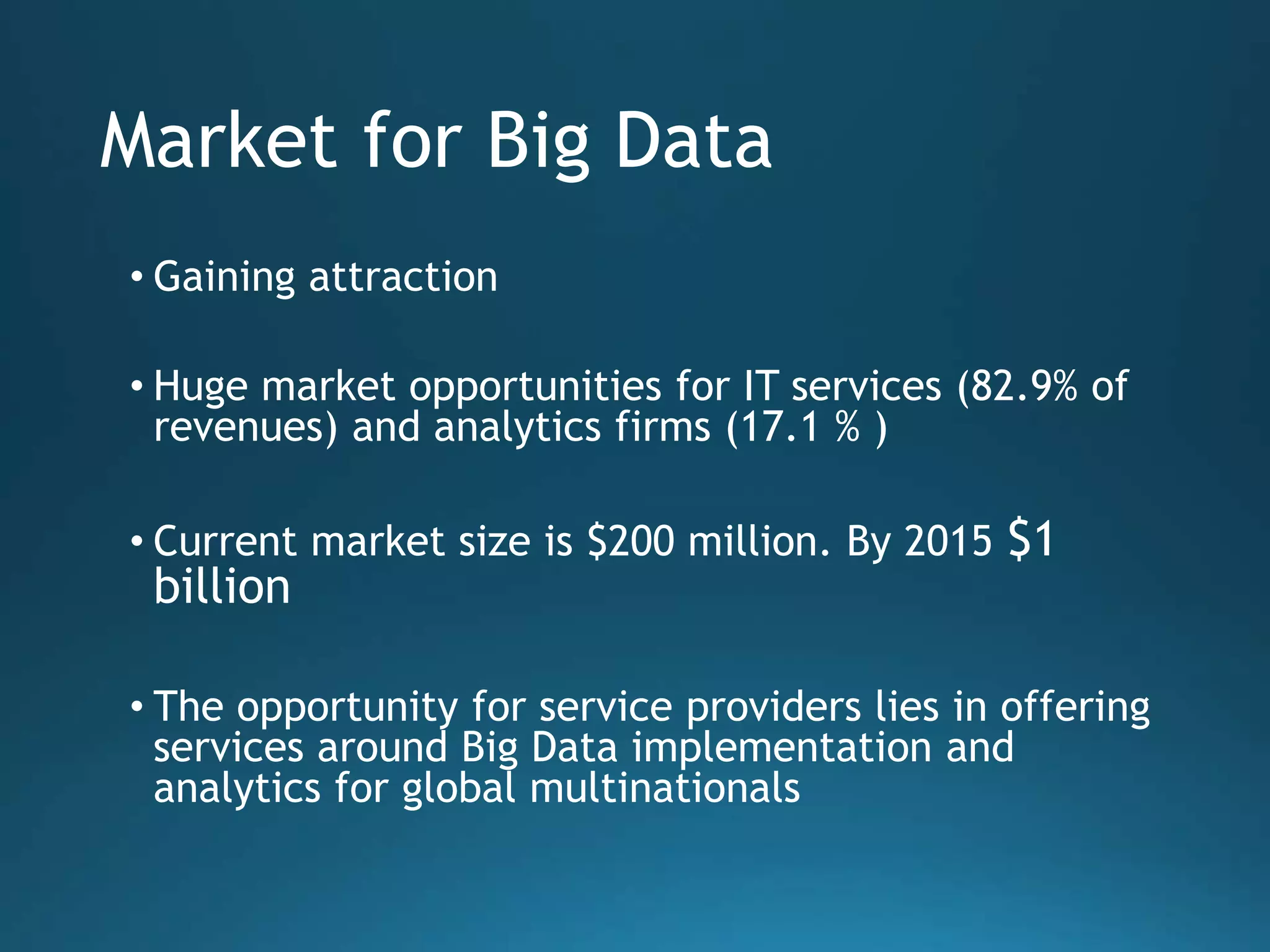 Market for Big Data

• Gaining attraction

• Huge market opportunities for IT services (82.9% of revenues) and analytics firms (17.1 % )

• Current market size is \$200 million. By 2015 \$1 billion

• The opportunity for service providers lies in offering services around Big Data implementation and analytics for global multinationals